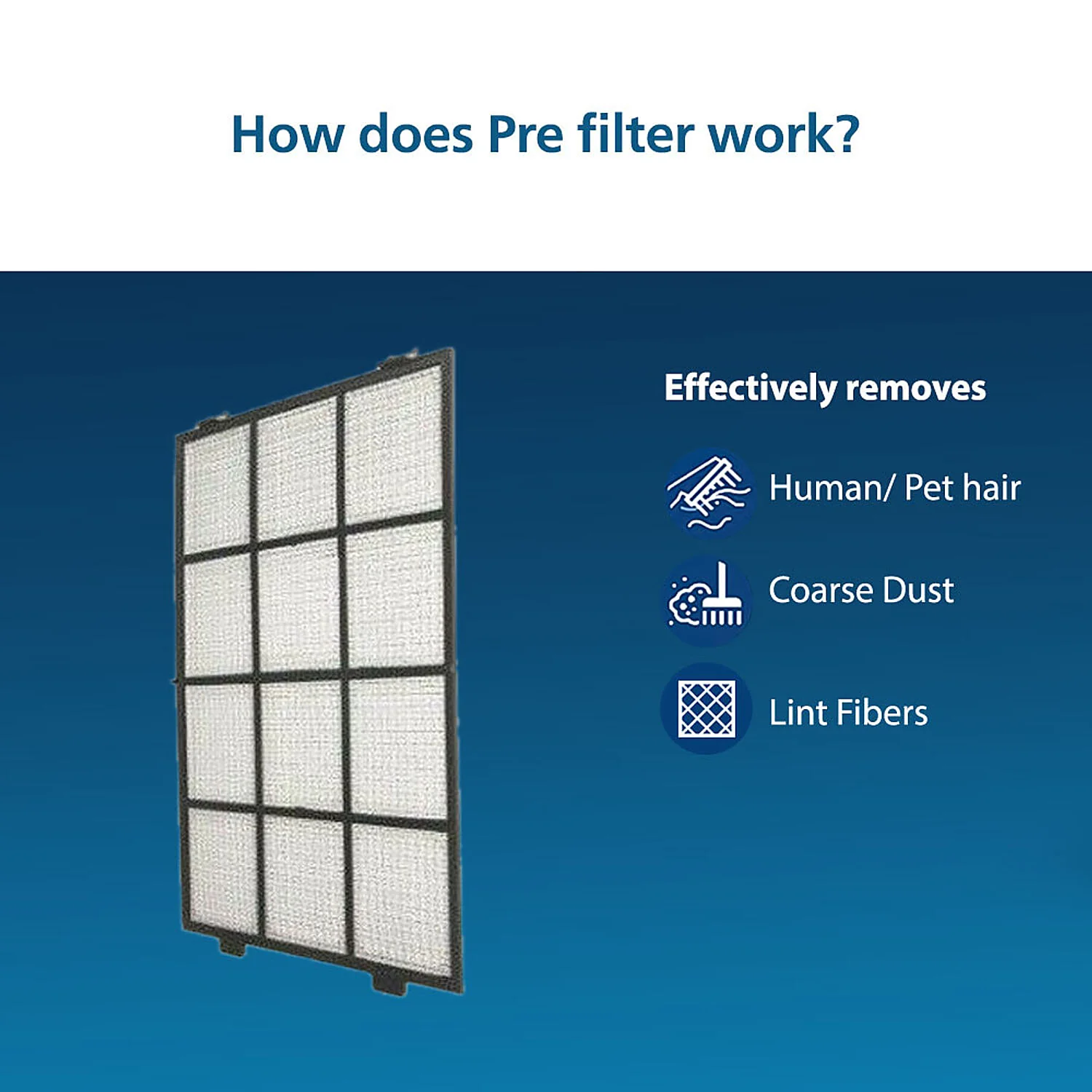 How does Pre filter work?

Effectively removes

Human/ Pet hair

Coarse Dust

Lint Fibers